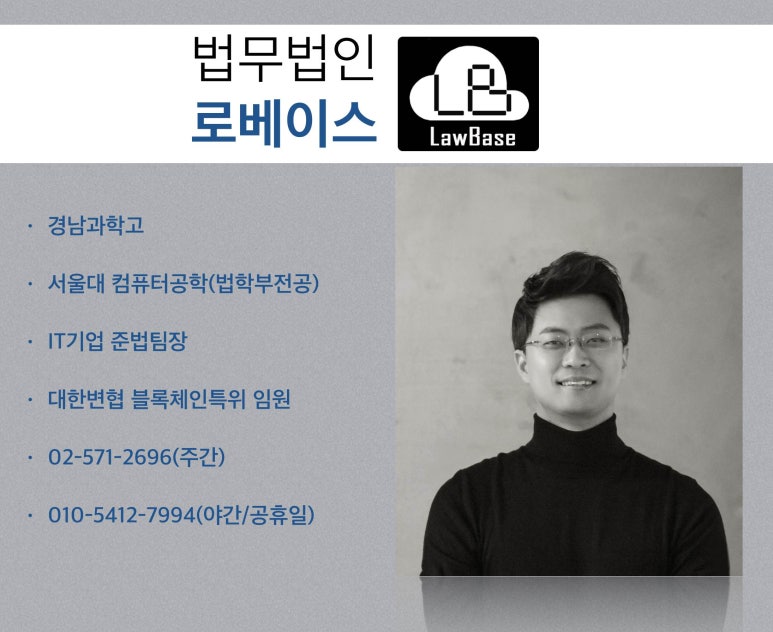 법무법인
로베이스

LB
LawBase

· 경남과학고

· 서울대 컴퓨터공학(법학부전공)

· IT기업 준법팀장

· 대한변협 블록체인특위 임원

· 02-571-2696(주간)

· 010-5412-7994(야간/공휴일)